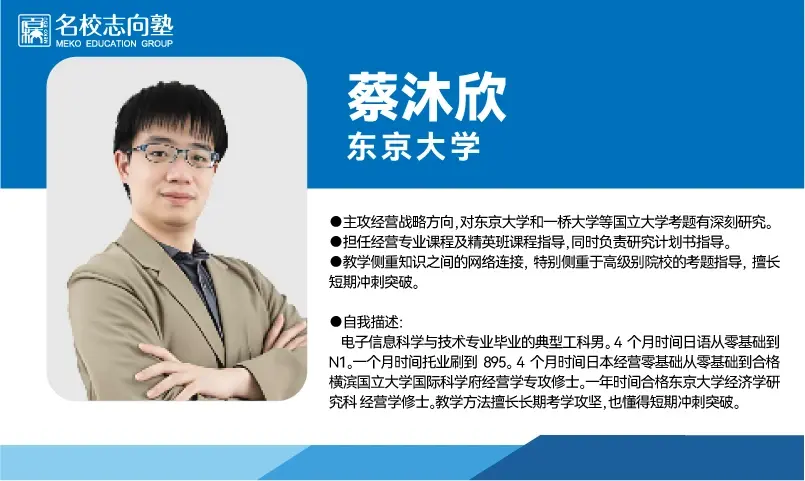 名校志向塾
MEKO EDUCATION GROUP

蔡沐欣
东京大学

●主攻经营战略方向，对东京大学和一桥大学等国立大学考题有深刻研究。
●担任经营专业课程及精英班课程指导，同时负责研究计划书指导。
●教学侧重知识之间的网络连接，特别侧重于高级别院校的考题指导，擅长短期冲刺突破。

●自我描述：
电子信息科学与技术专业毕业的典型工科男。4 个月时间日语从零基础到N1。一个月时间托业刷到 895。4 个月时间日本经营零基础从零基础到合格横滨国立大学国际科学府经营学专攻修士。一年时间合格东京大学经济学研究科 经营学修士。教学方法擅长长期考学攻坚，也懂得短期冲刺突破。